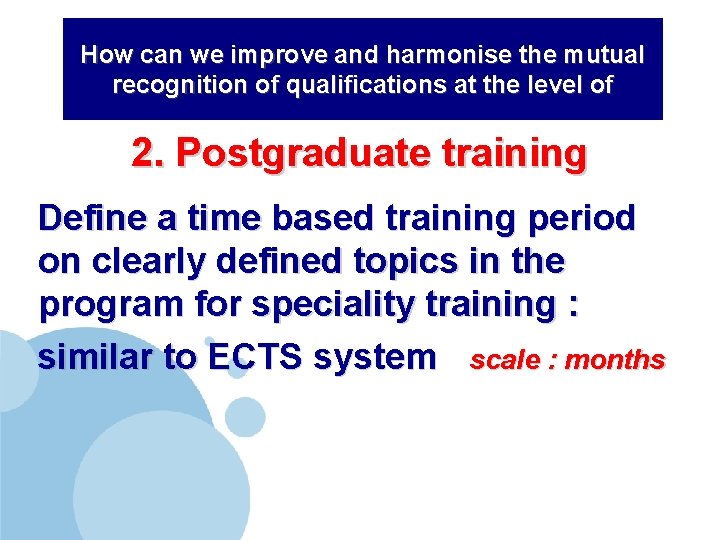 How can we improve and harmonise the mutual recognition of qualifications at the level of

2. Postgraduate training

Define a time based training period on clearly defined topics in the program for speciality training :

similar to ECTS system scale : months